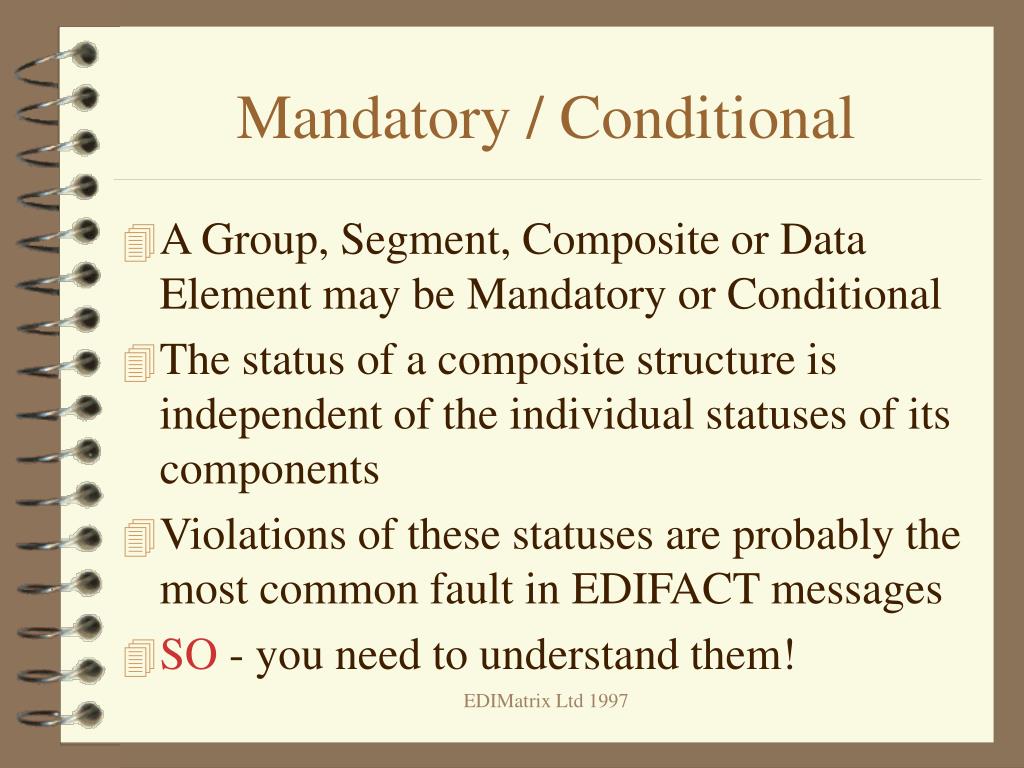 Mandatory / Conditional

A Group, Segment, Composite or Data Element may be Mandatory or Conditional

The status of a composite structure is independent of the individual statuses of its components

Violations of these statuses are probably the most common fault in EDIFACT messages

SO - you need to understand them!

EDIMatrix Ltd 1997